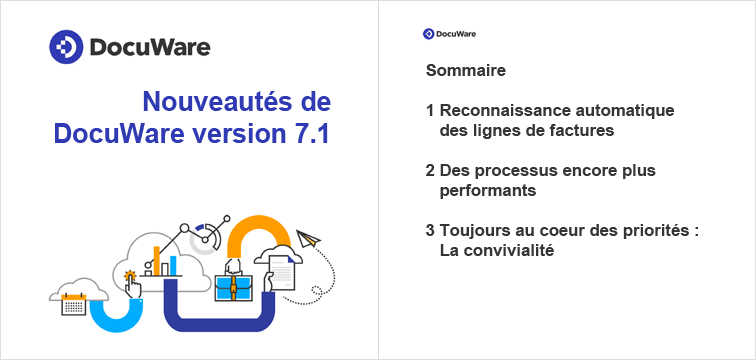 DocuWare

Nouveautés de DocuWare version 7.1

DocuWare

Sommaire

1 Reconnaissance automatique des lignes de factures

2 Des processus encore plus performants

3 Toujours au coeur des priorités : La convivialité